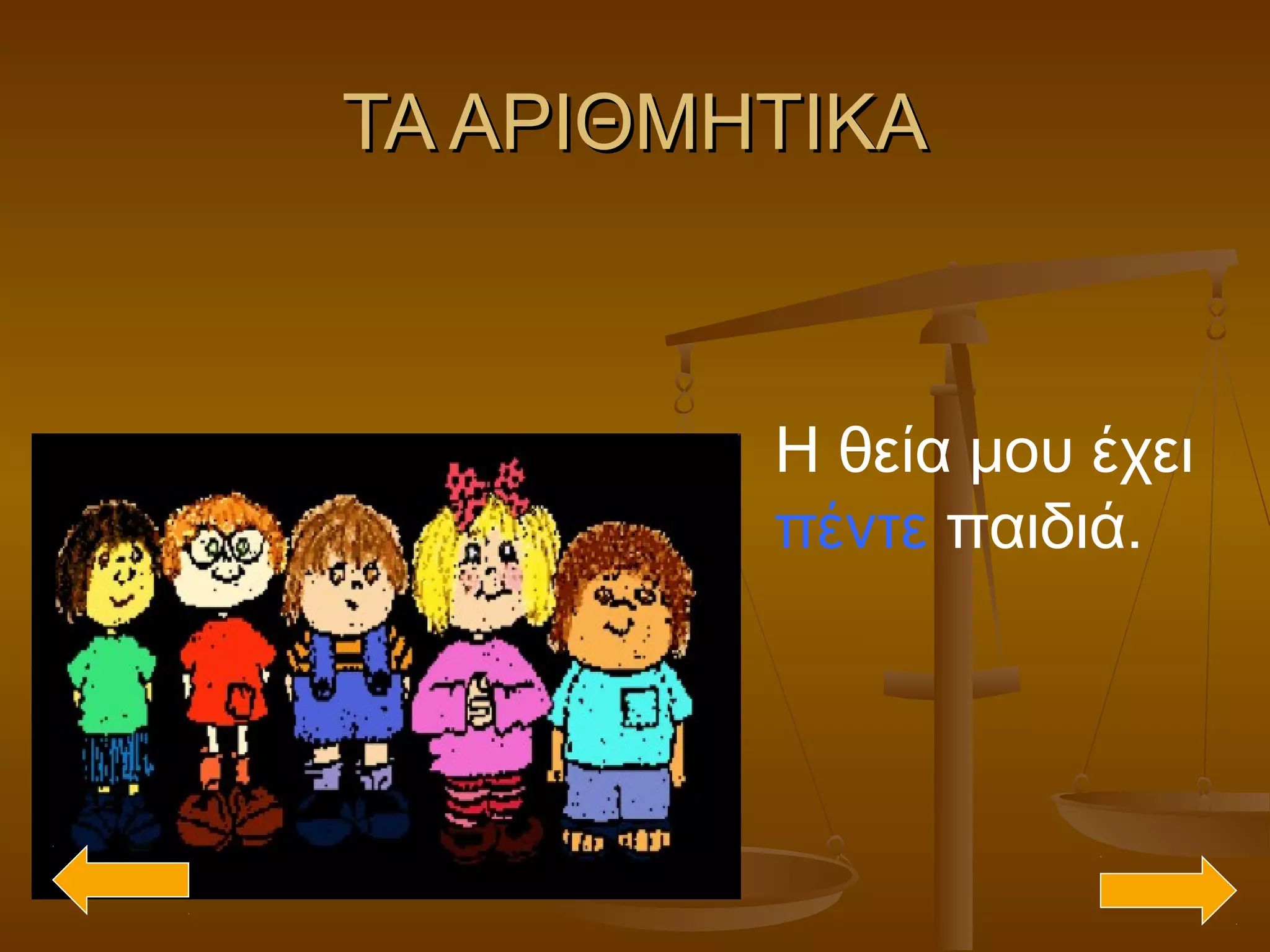 ΤΑ ΑΡΙΘΜΗΤΙΚΑ

Η θεία μου έχει πέντε παιδιά.